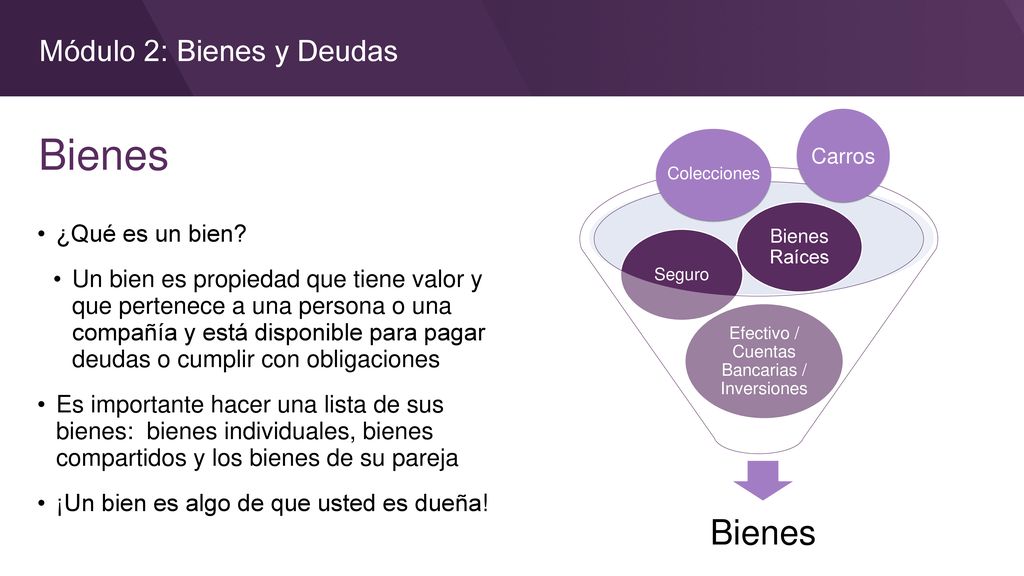 Módulo 2: Bienes y Deudas

Bienes

• ¿Qué es un bien?

• Un bien es propiedad que tiene valor y que pertenece a una persona o una compañía y está disponible para pagar deudas o cumplir con obligaciones

• Es importante hacer una lista de sus bienes: bienes individuales, bienes compartidos y los bienes de su pareja

• ¡Un bien es algo de que usted es dueña!

Colecciones

Carros

Bienes Raíces

Seguro

Efectivo / Cuentas Bancarias / Inversiones

Bienes